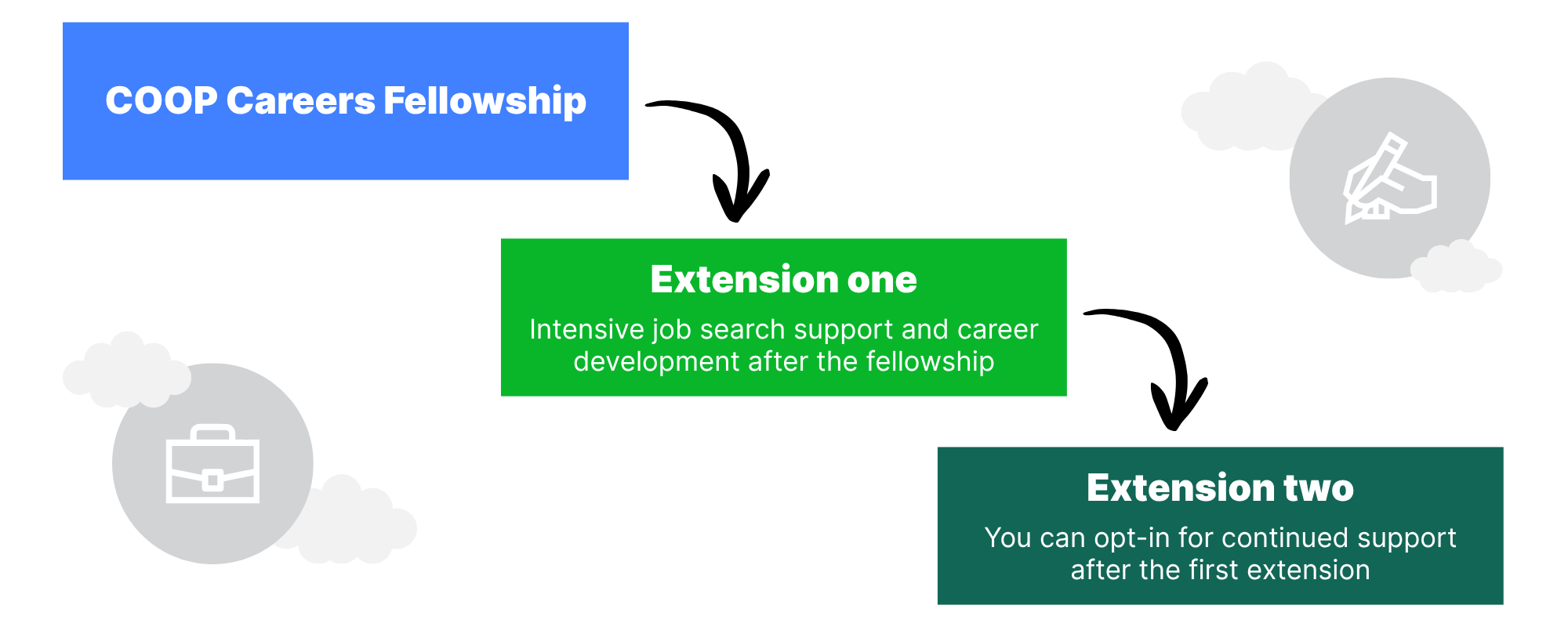 COOP Careers Fellowship

Extension one

Intensive job search support and career development after the fellowship

Extension two

You can opt-in for continued support after the first extension